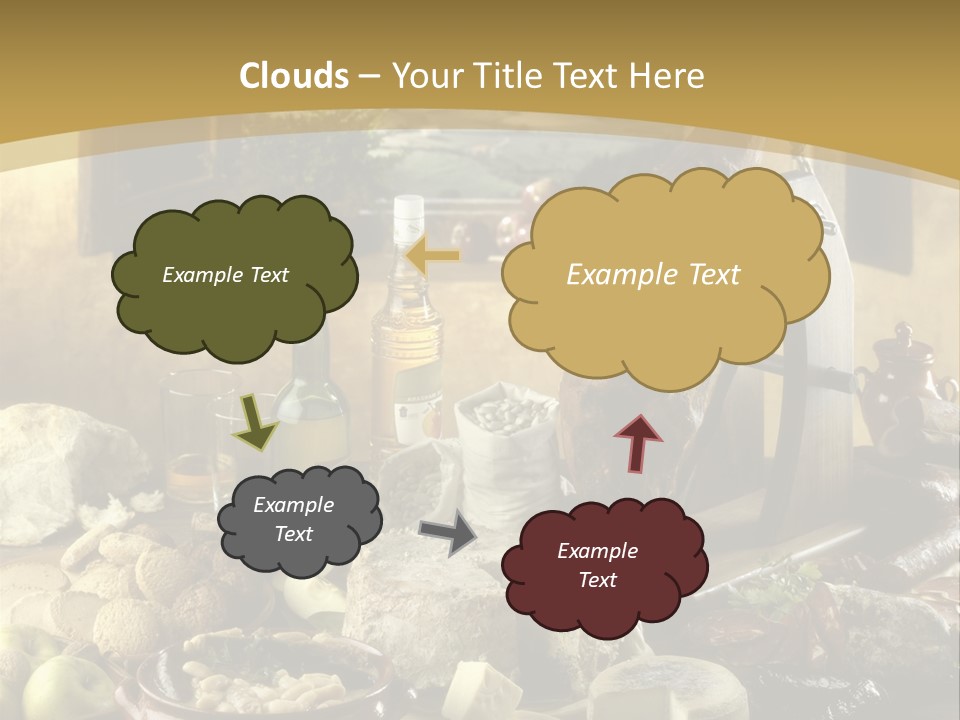 Clouds – Your Title Text Here

Example Text

Example Text

Example Text

Example Text